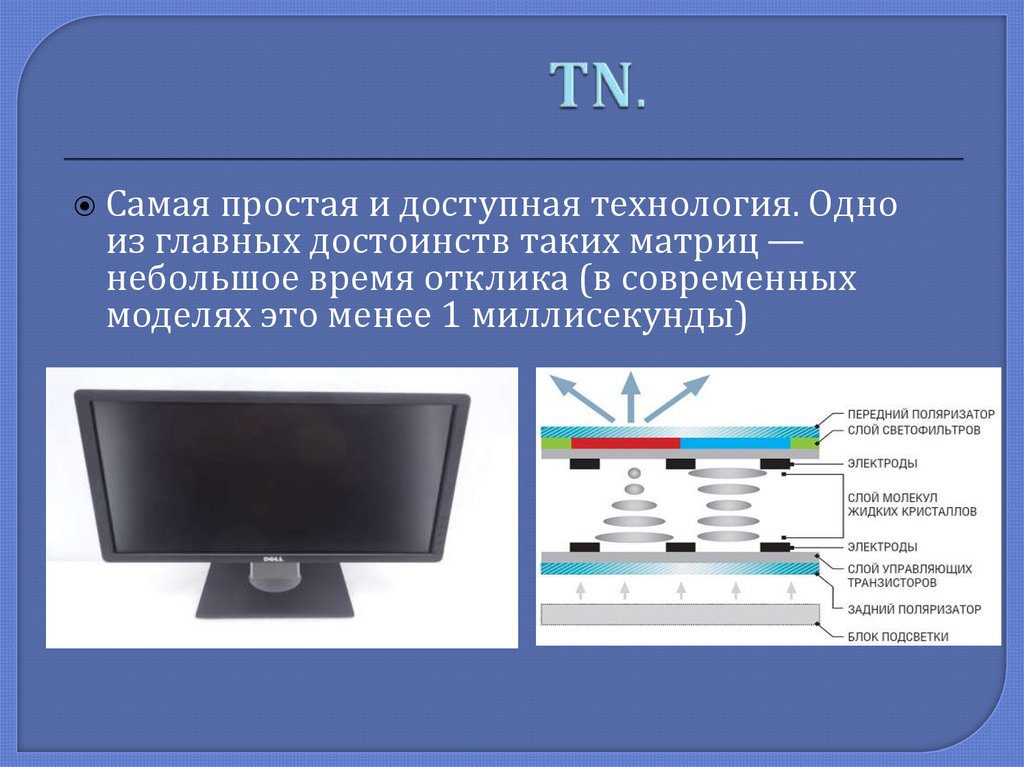 TN.

Самая простая и доступная технология. Одно из главных достоинств таких матриц — небольшое время отклика (в современных моделях это менее 1 миллисекунды)

DELL

ПЕРЕДНИЙ ПОЛЯРИЗАТОР
СЛОЙ СВЕТОФИЛЬТРОВ
ЭЛЕКТРОДЫ
СЛОЙ МОЛЕКУЛ ЖИДКИХ КРИСТАЛЛОВ
ЭЛЕКТРОДЫ
СЛОЙ УПРАВЛЯЮЩИХ ТРАНЗИСТОРОВ
ЗАДНИЙ ПОЛЯРИЗАТОР
БЛОК ПОДСВЕТКИ